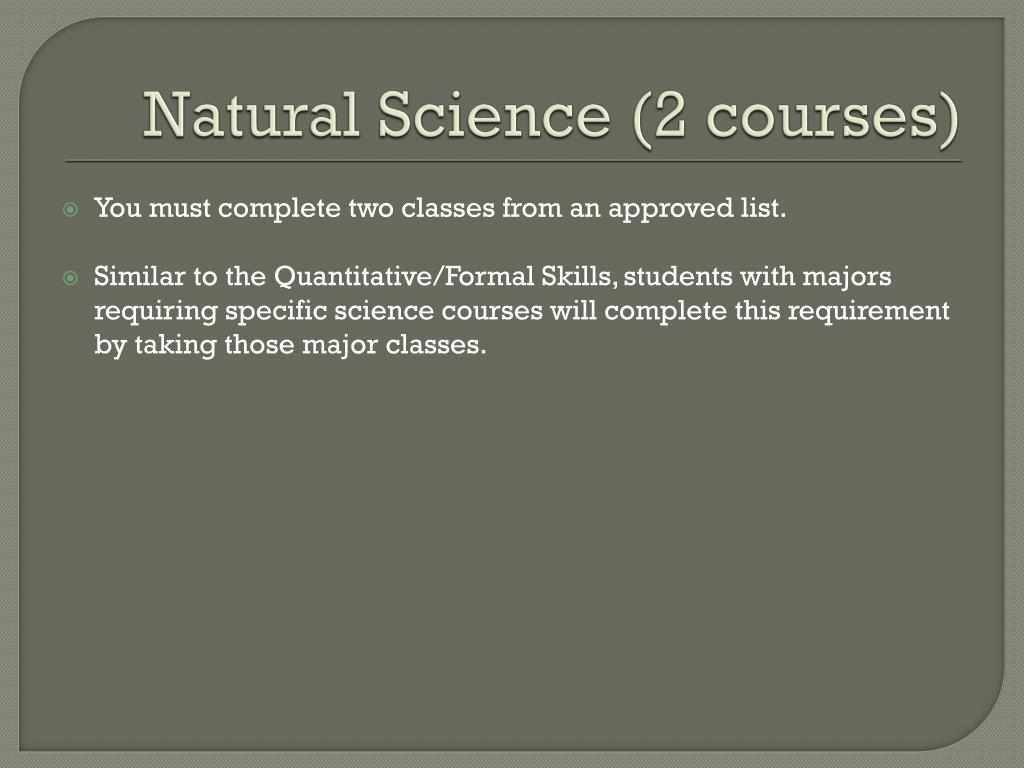 Natural Science (2 courses)

You must complete two classes from an approved list.

Similar to the Quantitative/Formal Skills, students with majors requiring specific science courses will complete this requirement by taking those major classes.